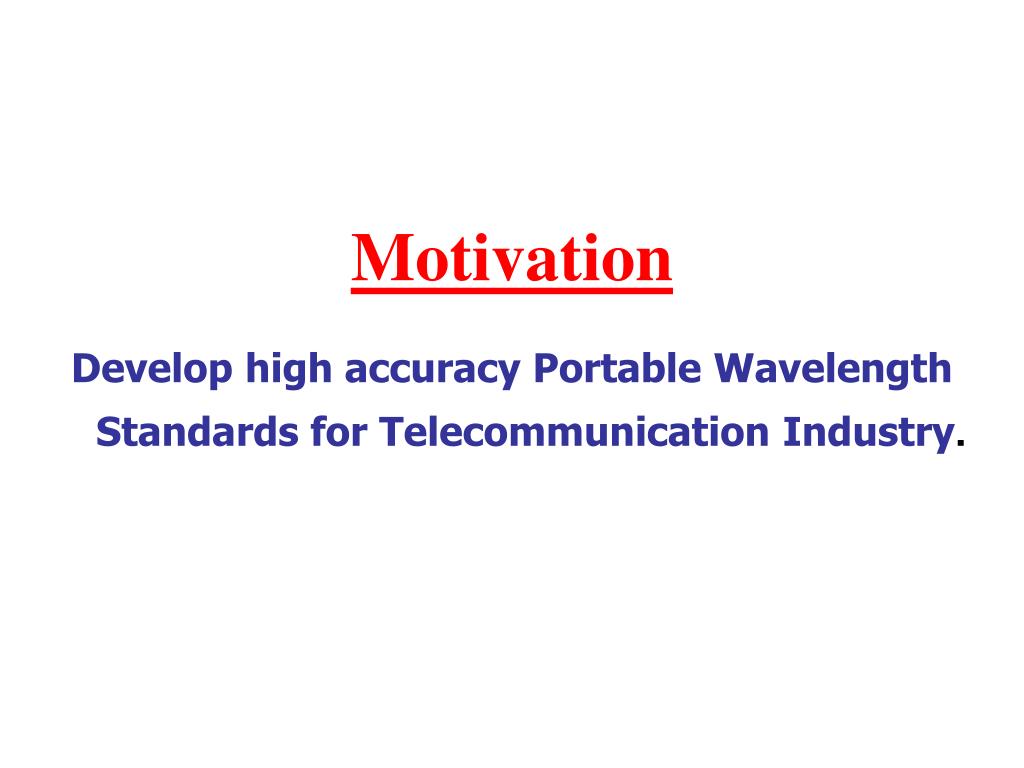 Motivation

Develop high accuracy Portable Wavelength Standards for Telecommunication Industry.